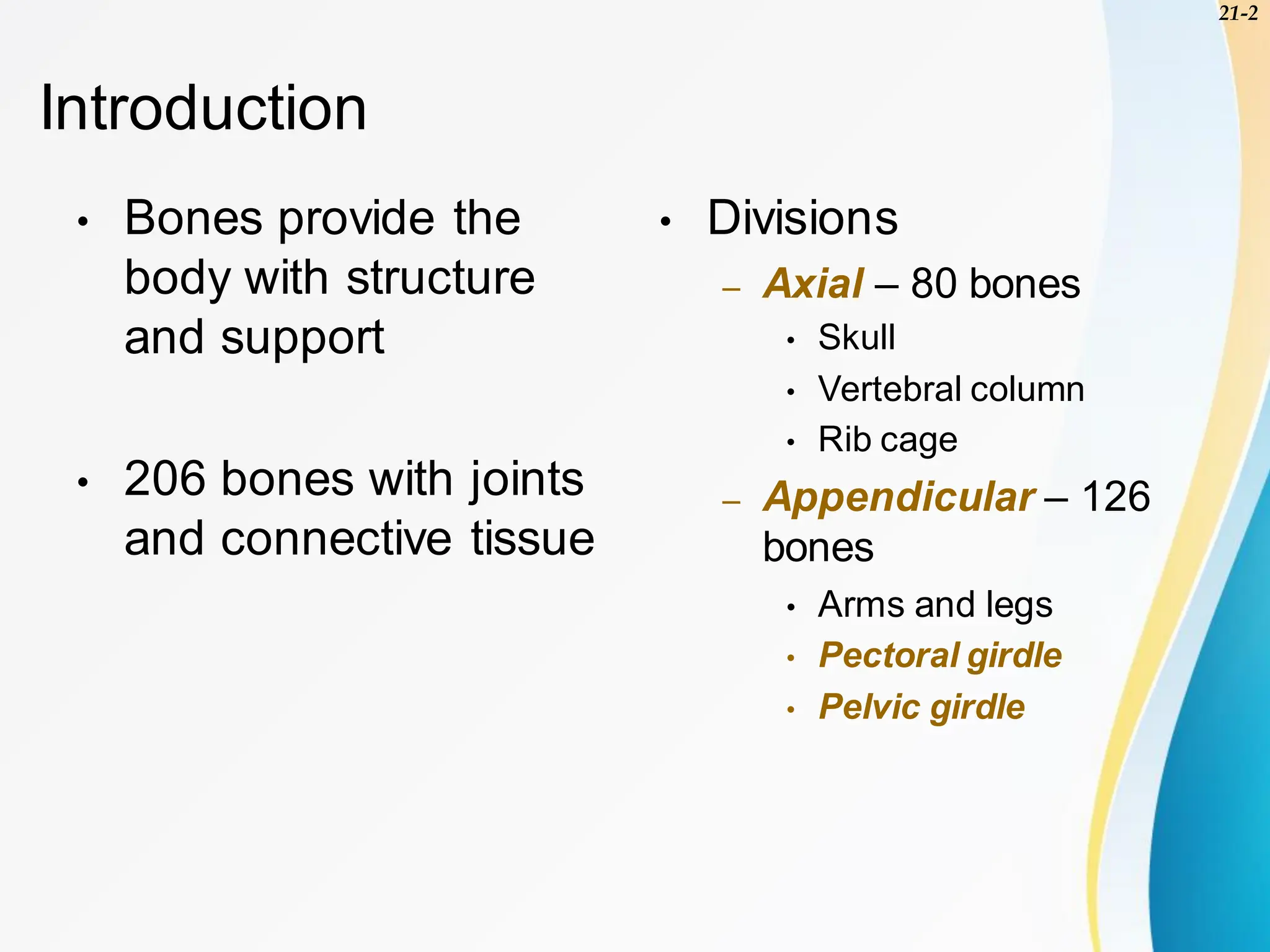 21-2

Introduction

• Bones provide the body with structure and support

• 206 bones with joints and connective tissue

• Divisions
– Axial – 80 bones
• Skull
• Vertebral column
• Rib cage
– Appendicular – 126 bones
• Arms and legs
• Pectoral girdle
• Pelvic girdle